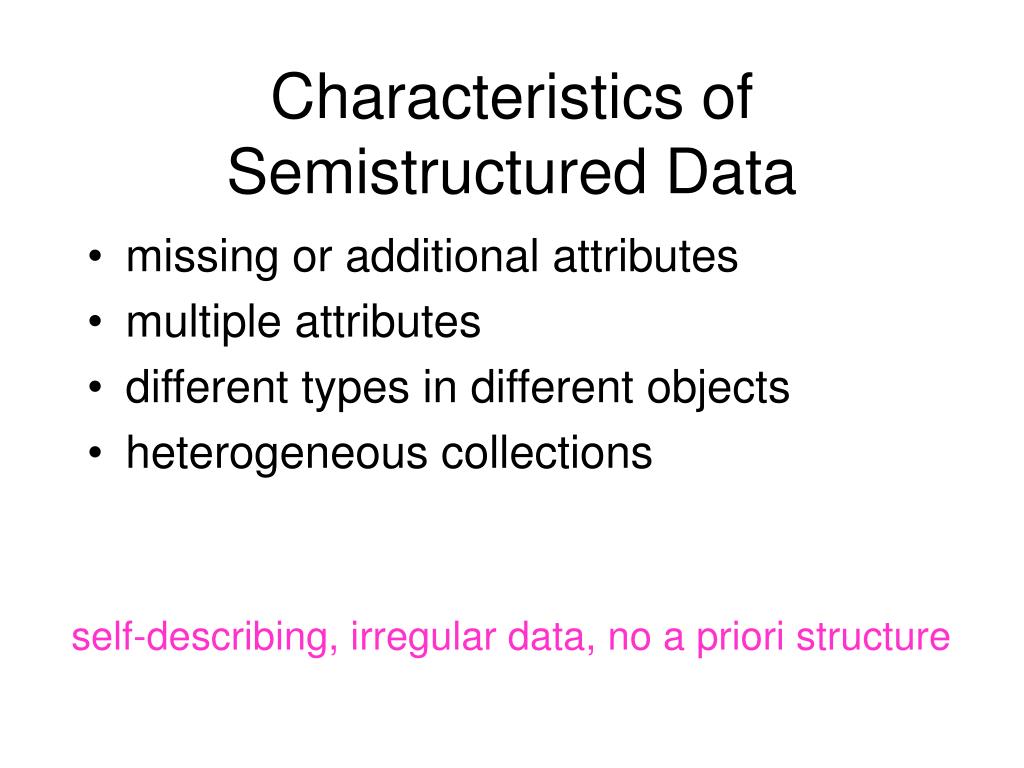 Characteristics of Semistructured Data

• missing or additional attributes
• multiple attributes
• different types in different objects
• heterogeneous collections

self-describing, irregular data, no a priori structure